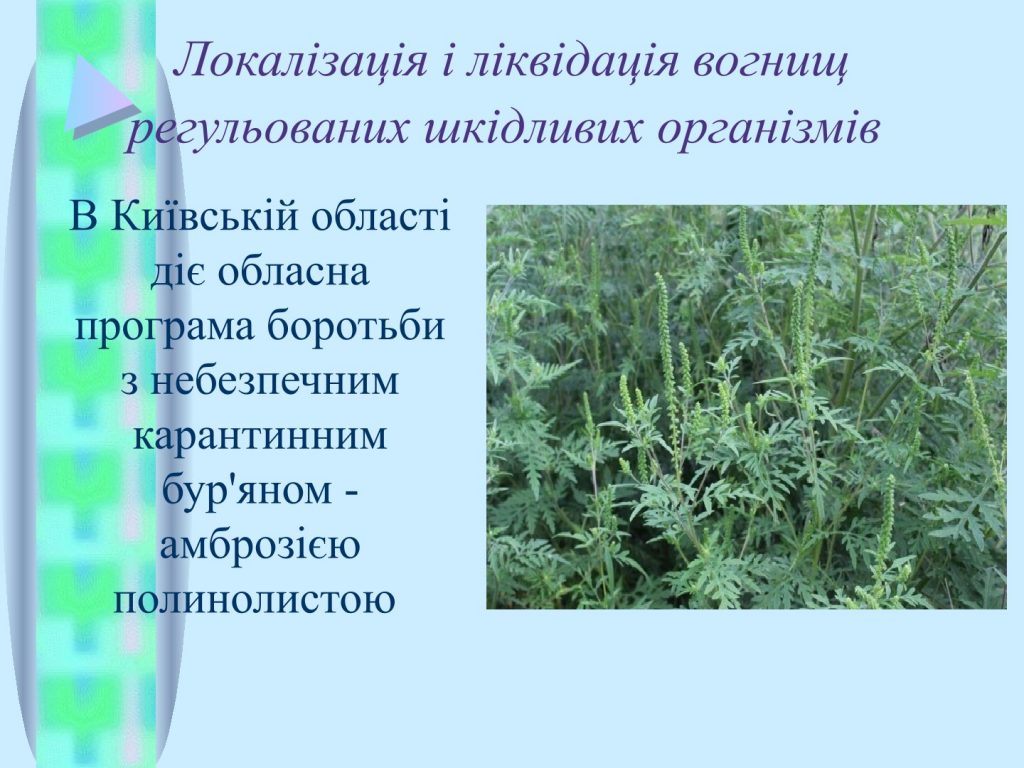 Локалізація і ліквідація вогнищ регульованих шкідливих організмів

В Київській області діє обласна програма боротьби з небезпечним карантинним бур'яном - амброзією полинолистою